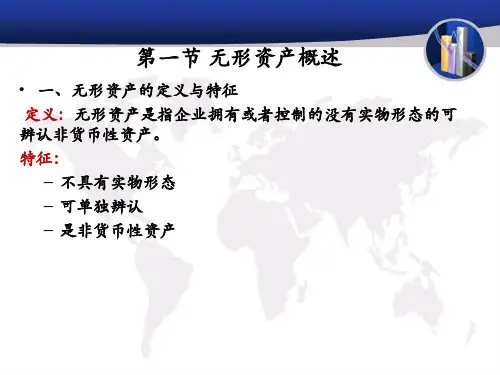 第一节 无形资产概述

• 一、无形资产的定义与特征

定义：无形资产是指企业拥有或者控制的没有实物形态的可辨认非货币性资产。

特征：

– 不具有实物形态
– 可单独辨认
– 是非货币性资产